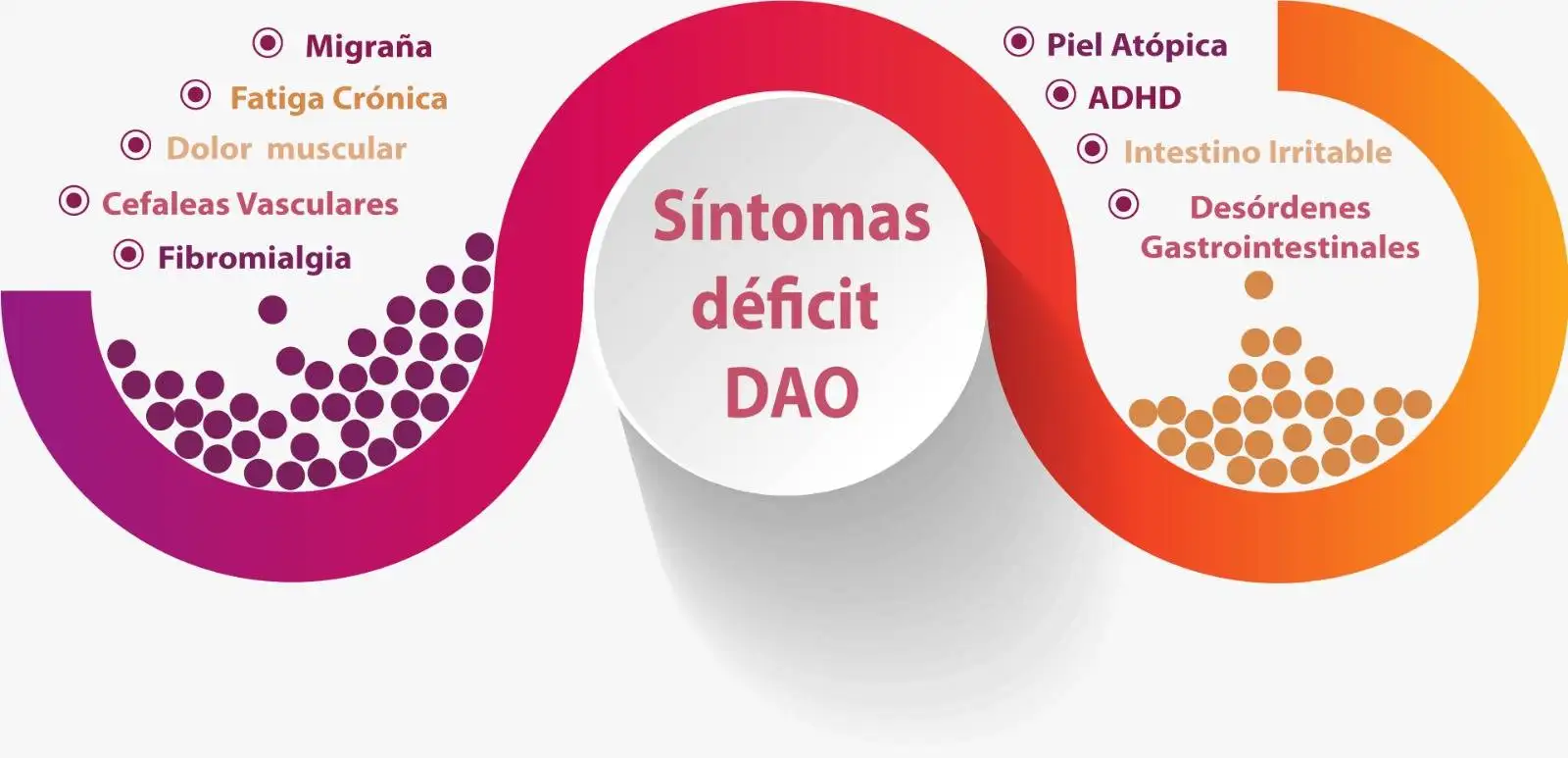 Migraña
Fatiga Crónica
Dolor muscular
Cefaleas Vasculares
Fibromialgia

Síntomas déficit DAO

Piel Atópica
ADHD
Intestino Irritable
Desórdenes Gastrointestinales